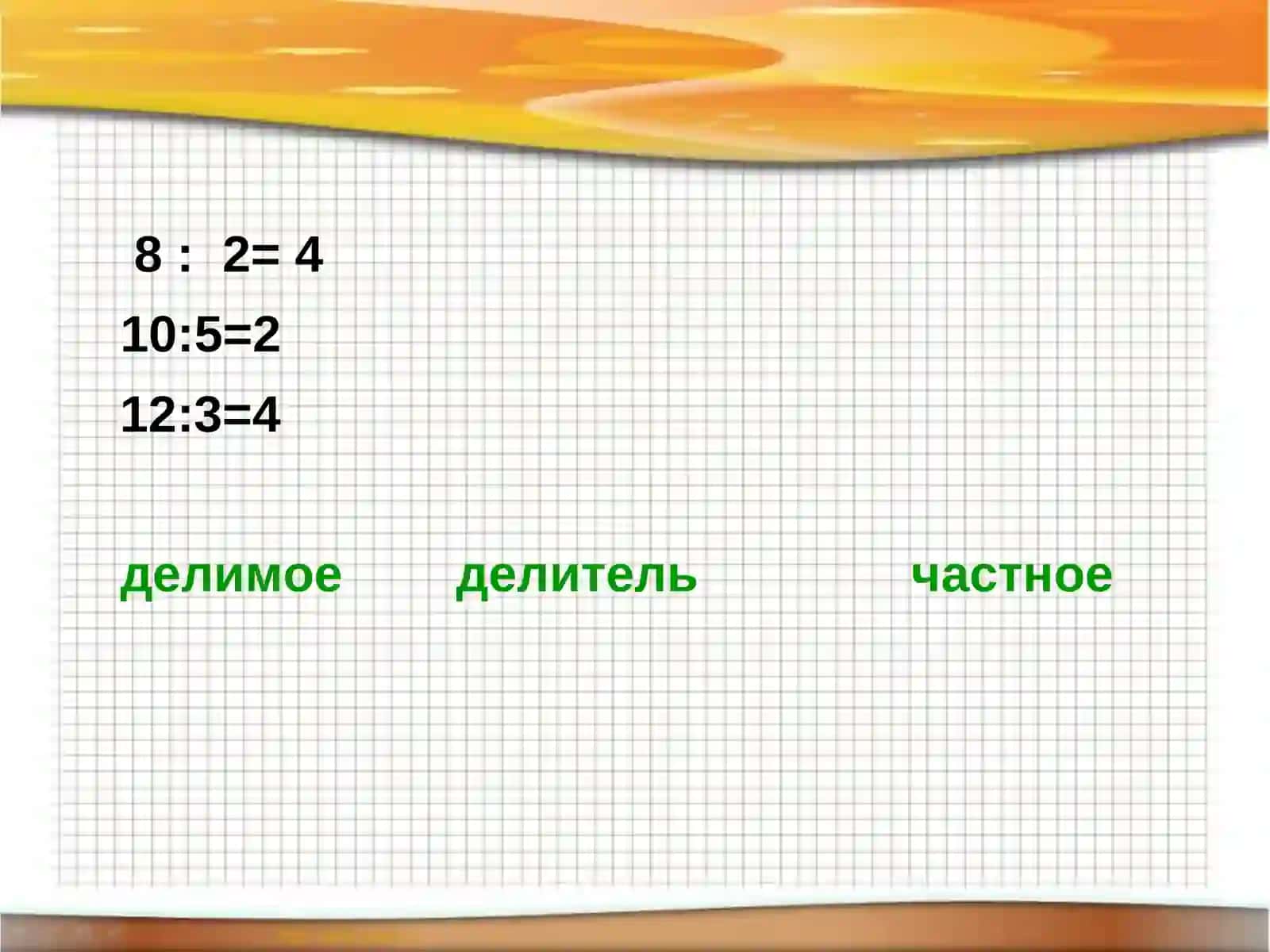 $8 : 2 = 4$

$10:5=2$

$12:3=4$

делимое делитель частное